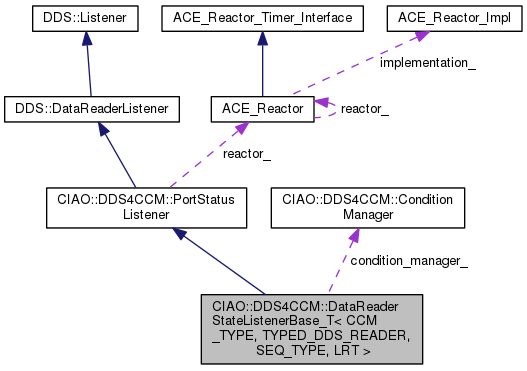 DDS::Listener

ACE_Reactor_Timer_Interface

ACE_Reactor_Impl

implementation_

DDS::DataReaderListener

ACE_Reactor

reactor_

reactor_

CIAO::DDS4CCM::PortStatus Listener

CIAO::DDS4CCM::Condition Manager

condition_manager_

CIAO::DDS4CCM::DataReader StateListenerBase_T< CCM _TYPE, TYPED_DDS_READER, SEQ_TYPE, LRT >